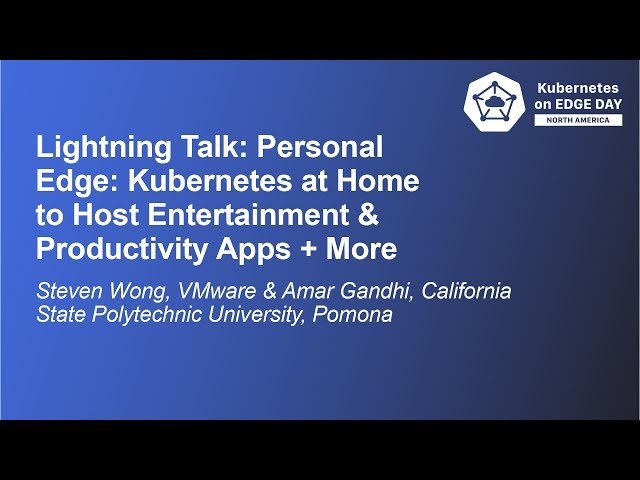 Kubernetes on EDGE DAY
NORTH AMERICA

Lightning Talk: Personal Edge: Kubernetes at Home to Host Entertainment & Productivity Apps + More

Steven Wong, VMware & Amar Gandhi, California State Polytechnic University, Pomona